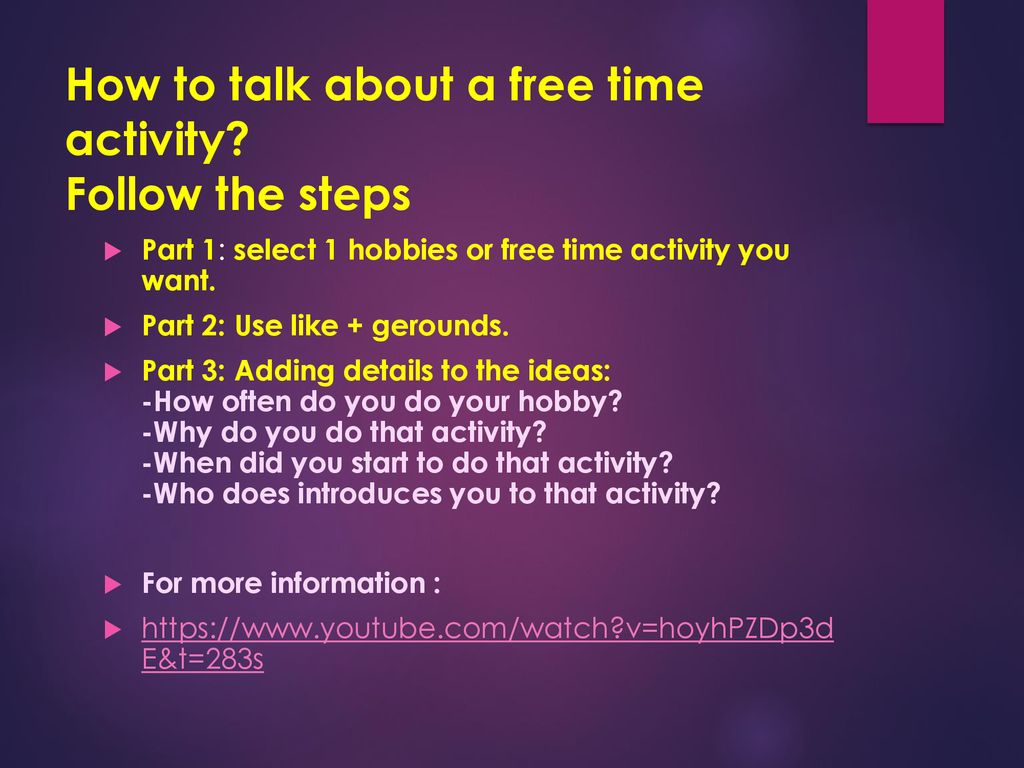 How to talk about a free time activity?
Follow the steps

Part 1: select 1 hobbies or free time activity you want.

Part 2: Use like + gerounds.

Part 3: Adding details to the ideas:
-How often do you do your hobby?
-Why do you do that activity?
-When did you start to do that activity?
-Who does introduces you to that activity?

For more information :

https://www.youtube.com/watch?v=hoyhPZDp3dE&t=283s